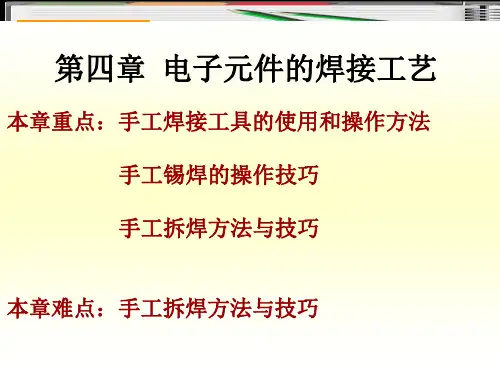 第四章 电子元件的焊接工艺

本章重点：手工焊接工具的使用和操作方法

手工锡焊的操作技巧

手工拆焊方法与技巧

本章难点：手工拆焊方法与技巧